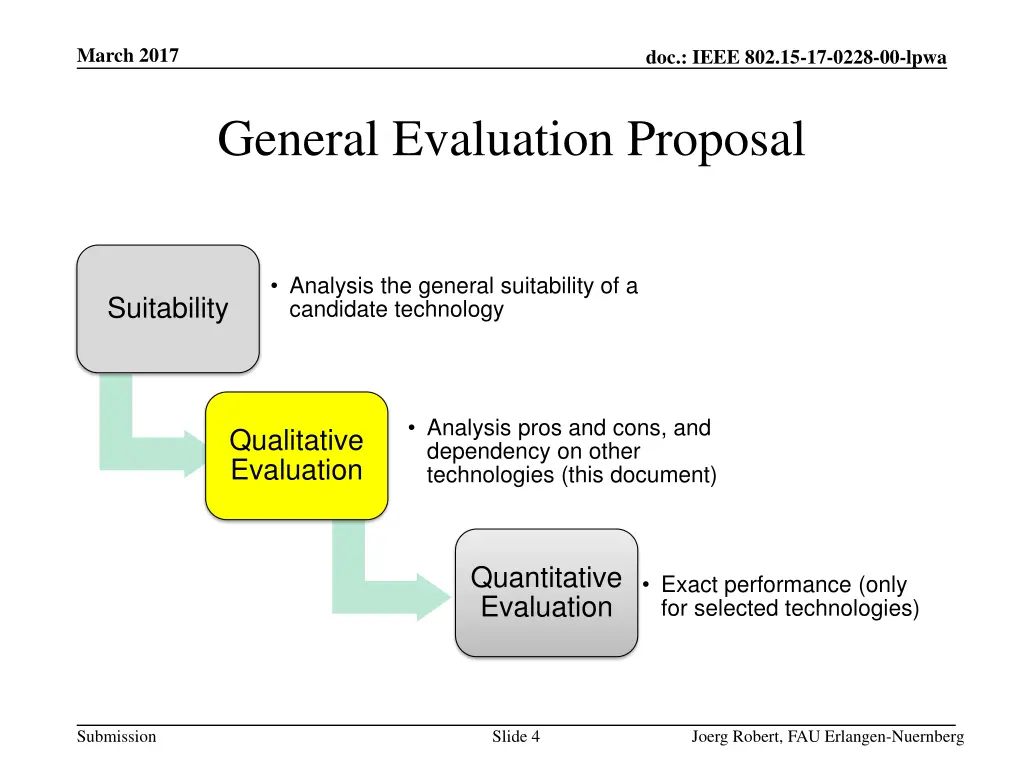 March 2017

doc.: IEEE 802.15-17-0228-00-lpwa

General Evaluation Proposal

Suitability

• Analysis the general suitability of a candidate technology

Qualitative Evaluation

• Analysis pros and cons, and dependency on other technologies (this document)

Quantitative Evaluation

• Exact performance (only for selected technologies)

Submission

Slide 4

Joerg Robert, FAU Erlangen-Nuernberg